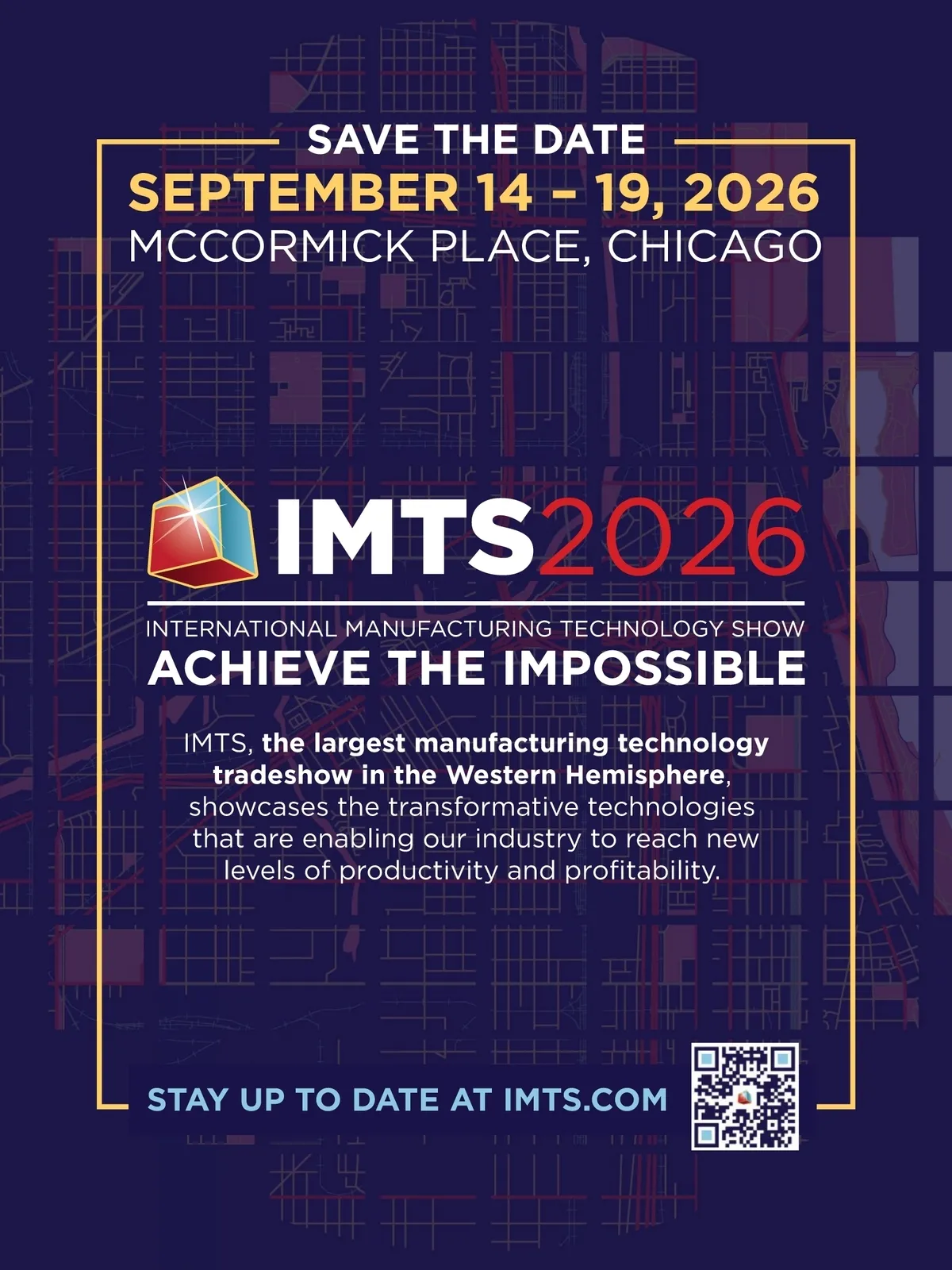 SAVE THE DATE
SEPTEMBER 14 – 19, 2026
MCCORMICK PLACE, CHICAGO

IMTS2026

INTERNATIONAL MANUFACTURING TECHNOLOGY SHOW
ACHIEVE THE IMPOSSIBLE

IMTS, the largest manufacturing technology tradeshow in the Western Hemisphere, showcases the transformative technologies that are enabling our industry to reach new levels of productivity and profitability.

STAY UP TO DATE AT IMTS.COM